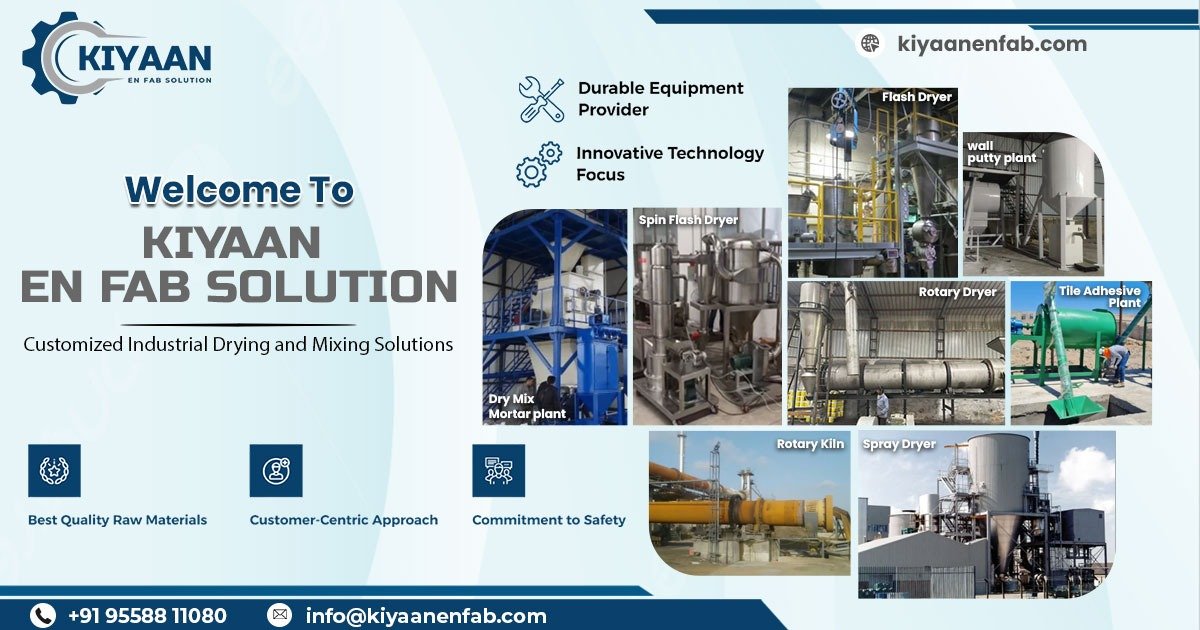 KIYAAN
EN FAB SOLUTION

kiyaanenfab.com

Durable Equipment Provider

Innovative Technology Focus

Welcome To
KIYAAN
EN FAB SOLUTION

Customized Industrial Drying and Mixing Solutions

Flash Dryer
wall putty plant
Spin Flash Dryer
Rotary Dryer
Tile Adhesive Plant
Dry Mix Mortar plant
Rotary Kiln
Spray Dryer

Best Quality Raw Materials
Customer-Centric Approach
Commitment to Safety

+91 95588 11080
info@kiyaanenfab.com